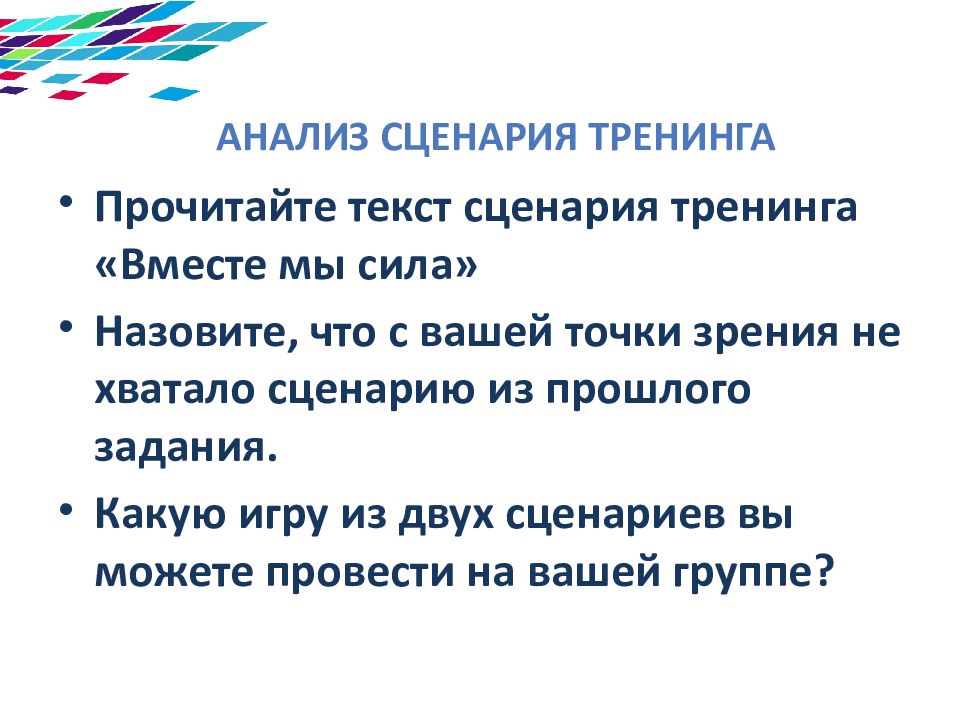 АНАЛИЗ СЦЕНАРИЯ ТРЕНИНГА

• Прочитайте текст сценария тренинга «Вместе мы сила»

• Назовите, что с вашей точки зрения не хватало сценарию из прошлого задания.

• Какую игру из двух сценариев вы можете провести на вашей группе?